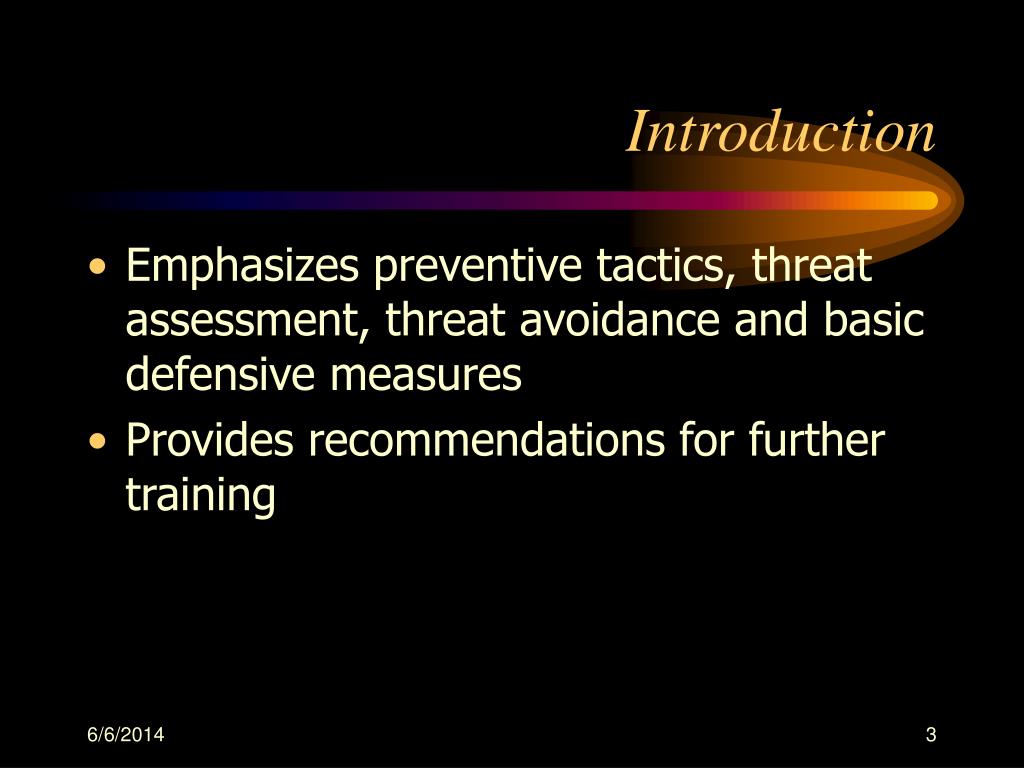 Introduction

• Emphasizes preventive tactics, threat assessment, threat avoidance and basic defensive measures

• Provides recommendations for further training

6/6/2014

3